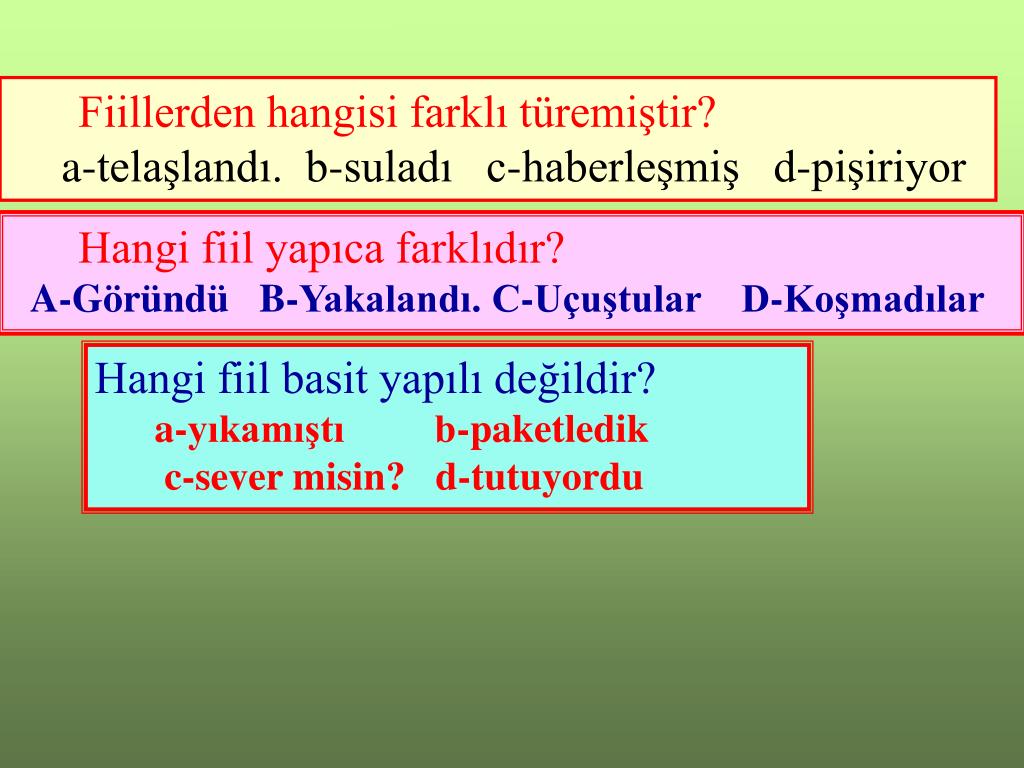 Fiillerden hangisi farklı türemiştir?
a-telaşlandı. b-suladı c-haberleşmiş d-pişiriyor

Hangi fiil yapıca farklıdır?
A-Göründü B-Yakalandı. C-Uçuştular D-Koşmadılar

Hangi fiil basit yapılı değildir?
a-yıkamıştı b-paketledik
c-sever misin? d-tutuyordu